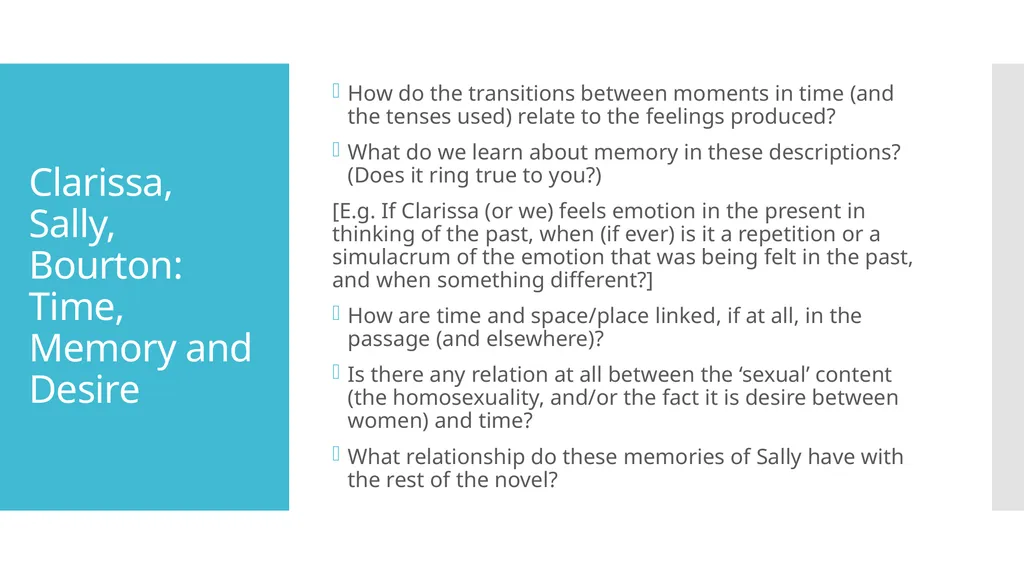 Clarissa, Sally, Bourton: Time, Memory and Desire

How do the transitions between moments in time (and the tenses used) relate to the feelings produced?

What do we learn about memory in these descriptions? (Does it ring true to you?)

[E.g. If Clarissa (or we) feels emotion in the present in thinking of the past, when (if ever) is it a repetition or a simulacrum of the emotion that was being felt in the past, and when something different?]

How are time and space/place linked, if at all, in the passage (and elsewhere)?

Is there any relation at all between the ‘sexual’ content (the homosexuality, and/or the fact it is desire between women) and time?

What relationship do these memories of Sally have with the rest of the novel?